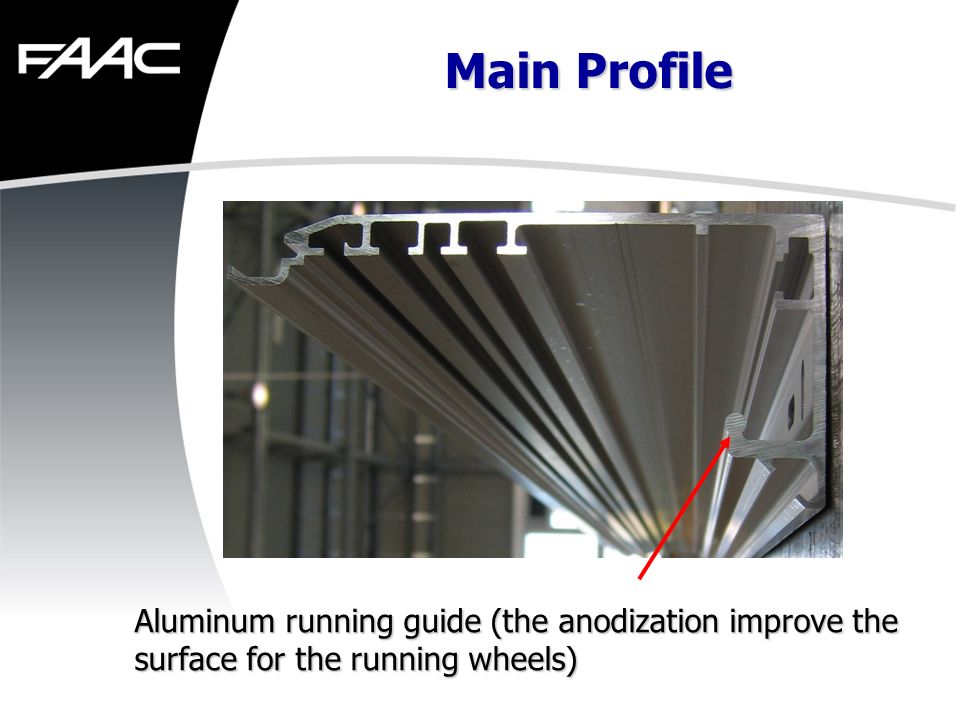 FAAC

Main Profile

Aluminum running guide (the anodization improve the surface for the running wheels)